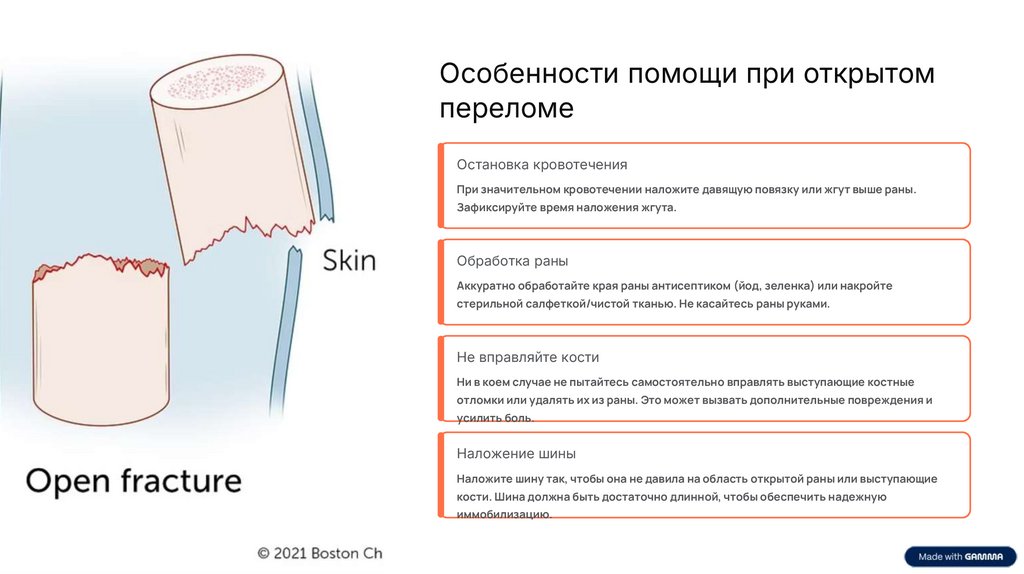 Skin

Open fracture

© 2021 Boston Ch

Особенности помощи при открытом переломе

Остановка кровотечения

При значительном кровотечении наложите давящую повязку или жгут выше раны. Зафиксируйте время наложения жгута.

Обработка раны

Аккуратно обработайте края раны антисептиком (йод, зеленка) или накройте стерильной салфеткой/чистой тканью. Не касайтесь раны руками.

Не вправляйте кости

Ни в коем случае не пытайтесь самостоятельно вправлять выступающие костные отломки или удалять их из раны. Это может вызвать дополнительные повреждения и усилить боль.

Наложение шины

Наложите шину так, чтобы она не давила на область открытой раны или выступающие кости. Шина должна быть достаточно длинной, чтобы обеспечить надежную иммобилизацию.

Made with GAMMA